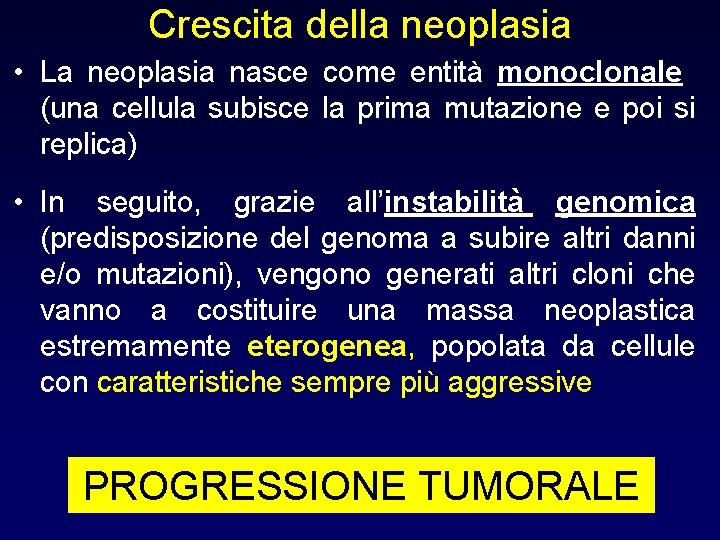 Crescita della neoplasia

• La neoplasia nasce come entità monoclonale (una cellula subisce la prima mutazione e poi si replica)

• In seguito, grazie all'instabilità genomica (predisposizione del genoma a subire altri danni e/o mutazioni), vengono generati altri cloni che vanno a costituire una massa neoplastica estremamente eterogenea, popolata da cellule con caratteristiche sempre più aggressive

PROGRESSIONE TUMORALE